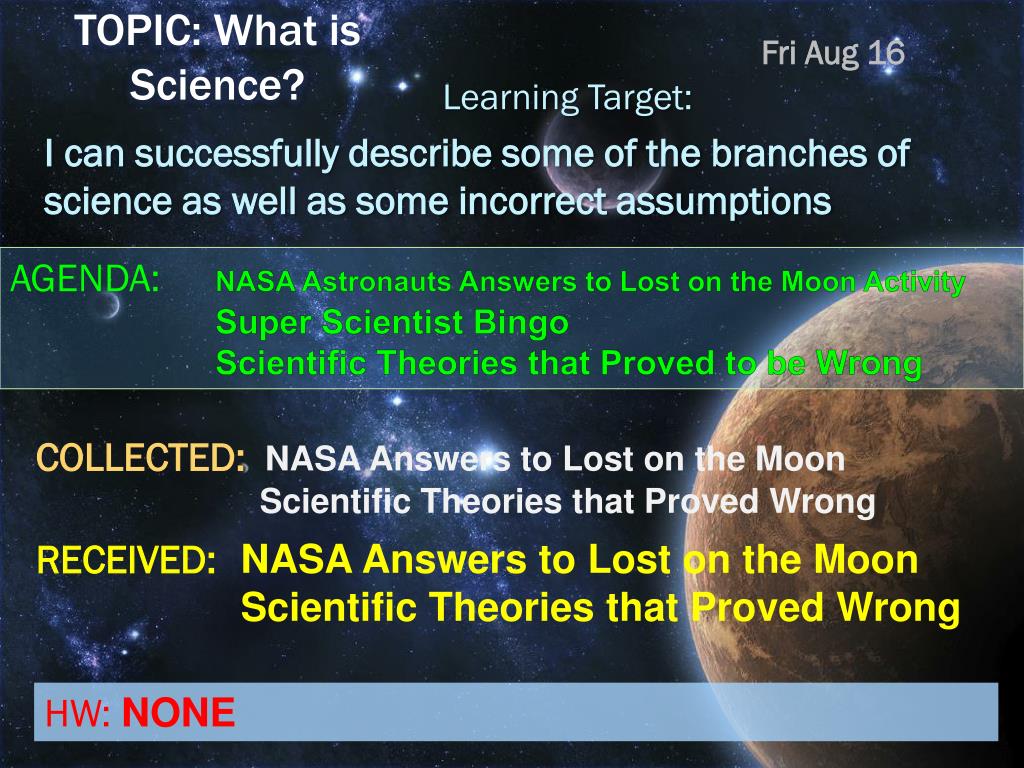 TOPIC: What is Science?

Fri Aug 16

Learning Target:

I can successfully describe some of the branches of science as well as some incorrect assumptions

AGENDA: NASA Astronauts Answers to Lost on the Moon Activity
Super Scientist Bingo
Scientific Theories that Proved to be Wrong

COLLECTED: NASA Answers to Lost on the Moon
Scientific Theories that Proved Wrong

RECEIVED: NASA Answers to Lost on the Moon
Scientific Theories that Proved Wrong

HW: NONE